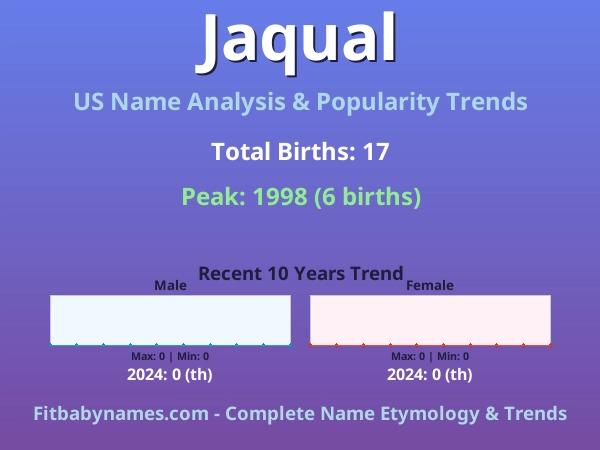 Jaqual

US Name Analysis & Popularity Trends

Total Births: 17

Peak: 1998 (6 births)

Recent 10 Years Trend

Male

Max: 0 | Min: 0

2024: 0 (th)

Female

Max: 0 | Min: 0

2024: 0 (th)

Fitbabynames.com - Complete Name Etymology & Trends